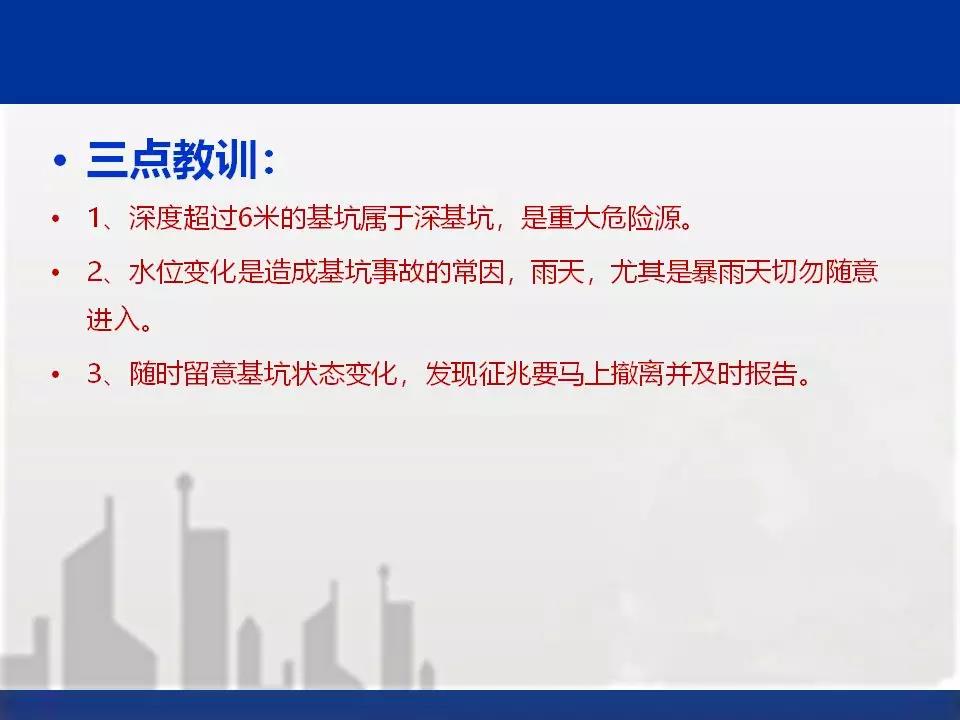 • 三点教训：

• 1、深度超过6米的基坑属于深基坑，是重大危险源。

• 2、水位变化是造成基坑事故的常因，雨天，尤其是暴雨天切勿随意进入。

• 3、随时留意基坑状态变化，发现征兆要马上撤离并及时报告。